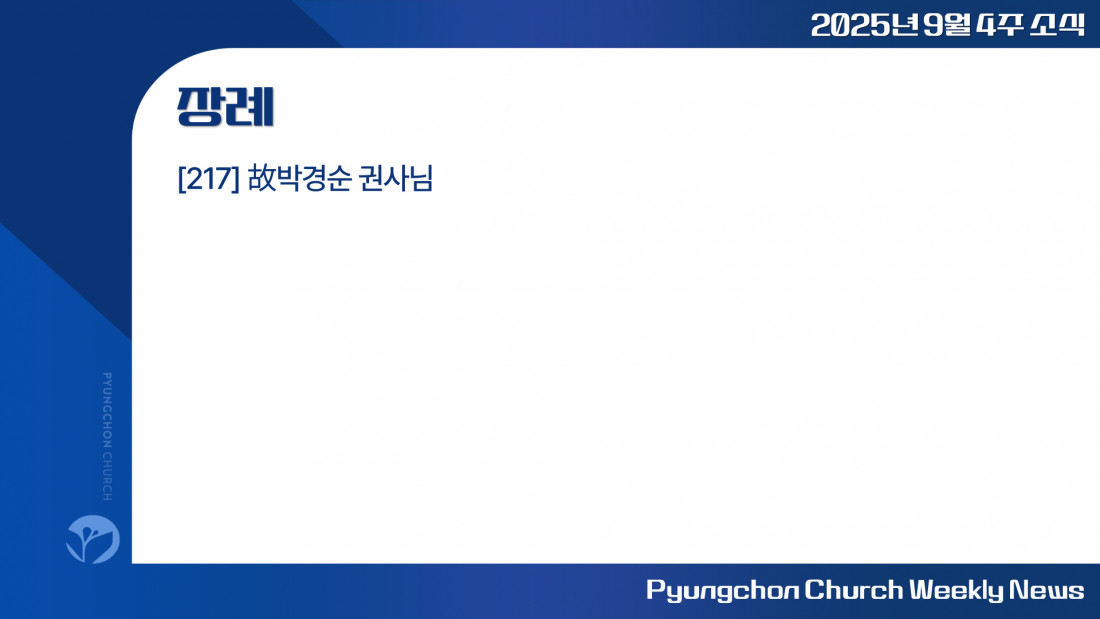 2025년 9월 4주 소식

장례

[217] 故박경순 권사님

PYUNGCHON CHURCH

Pyungchon Church Weekly News